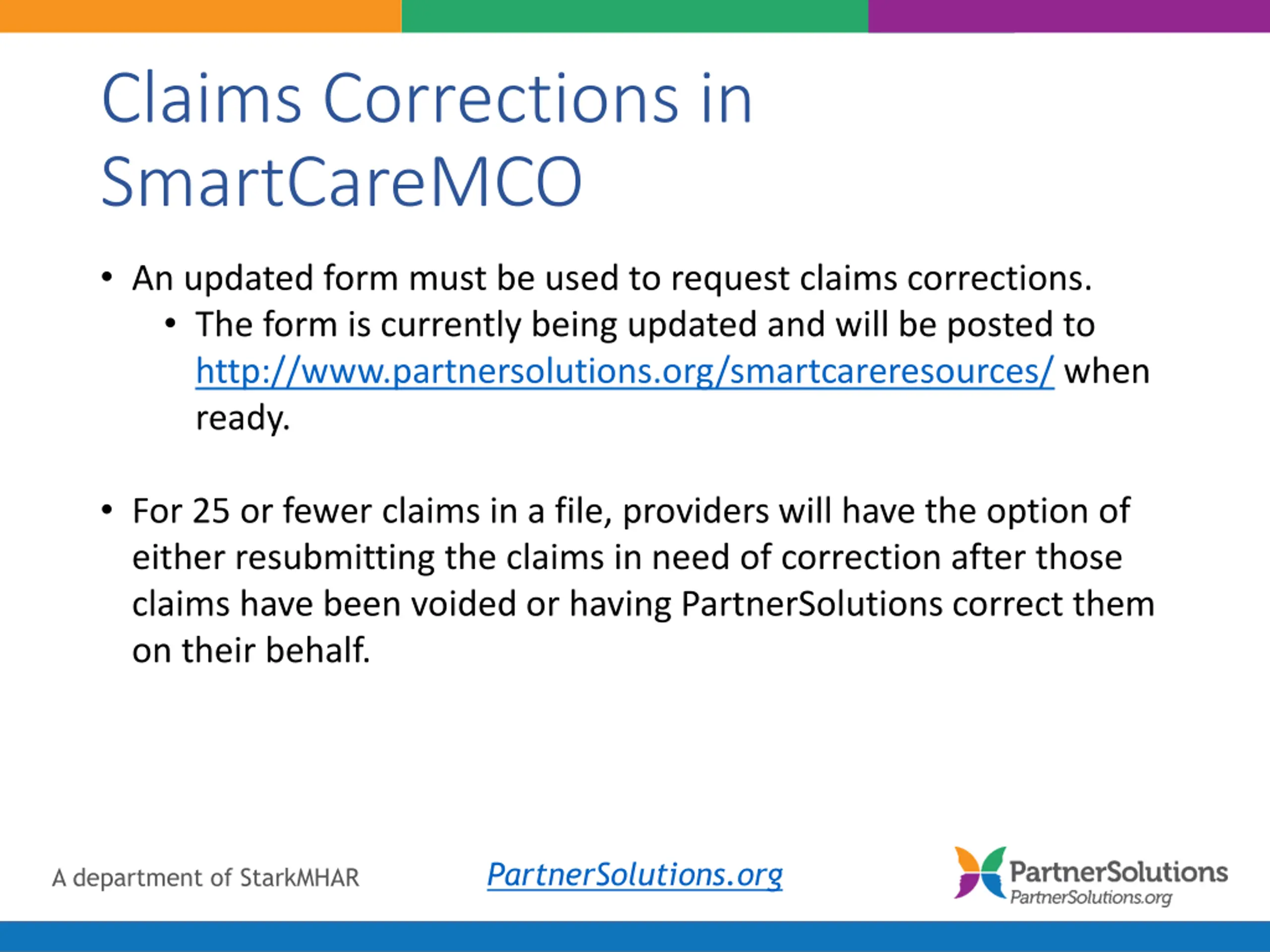 Claims Corrections in SmartCareMCO

• An updated form must be used to request claims corrections.
  • The form is currently being updated and will be posted to http://www.partnersolutions.org/smartcareresources/ when ready.

• For 25 or fewer claims in a file, providers will have the option of either resubmitting the claims in need of correction after those claims have been voided or having PartnerSolutions correct them on their behalf.

A department of StarkMHAR

PartnerSolutions.org

PartnerSolutions
PartnerSolutions.org